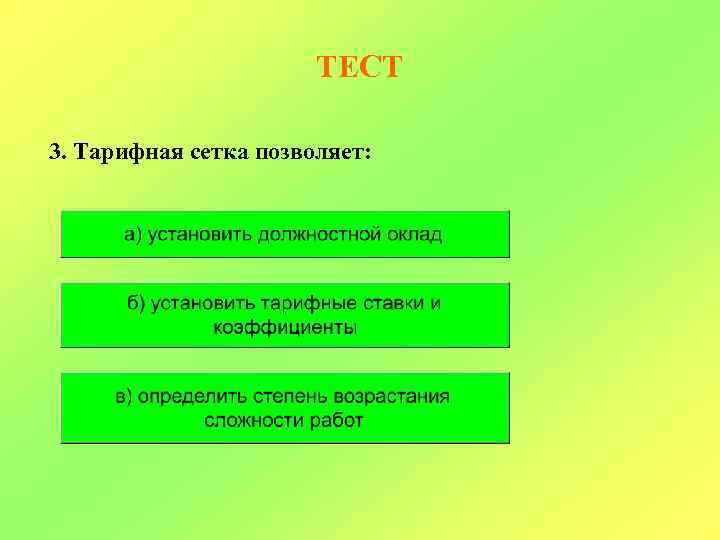 ТЕСТ

3. Тарифная сетка позволяет:

а) установить должностной оклад

б) установить тарифные ставки и коэффициенты

в) определить степень возрастания сложности работ